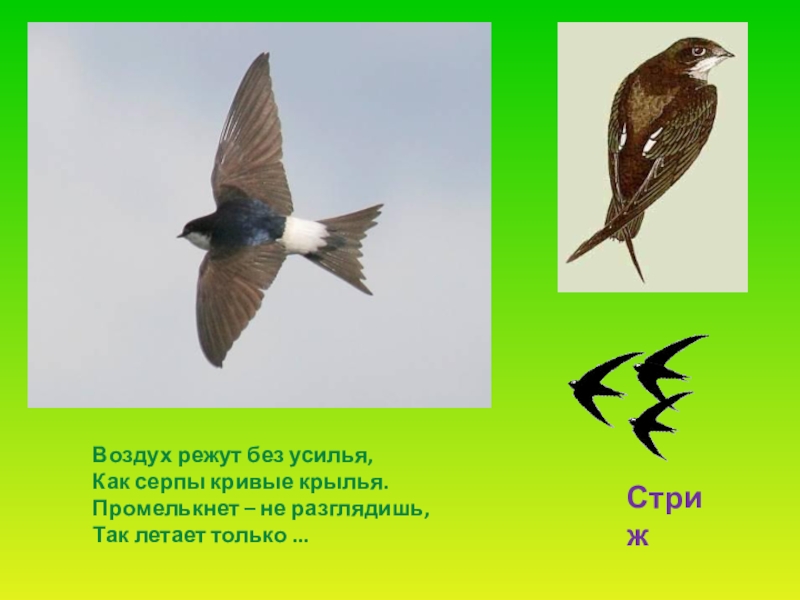 Воздух режут без усилья,
Как серпы кривые крылья.
Промелькнет – не разглядишь,
Так летает только ...

Стриж